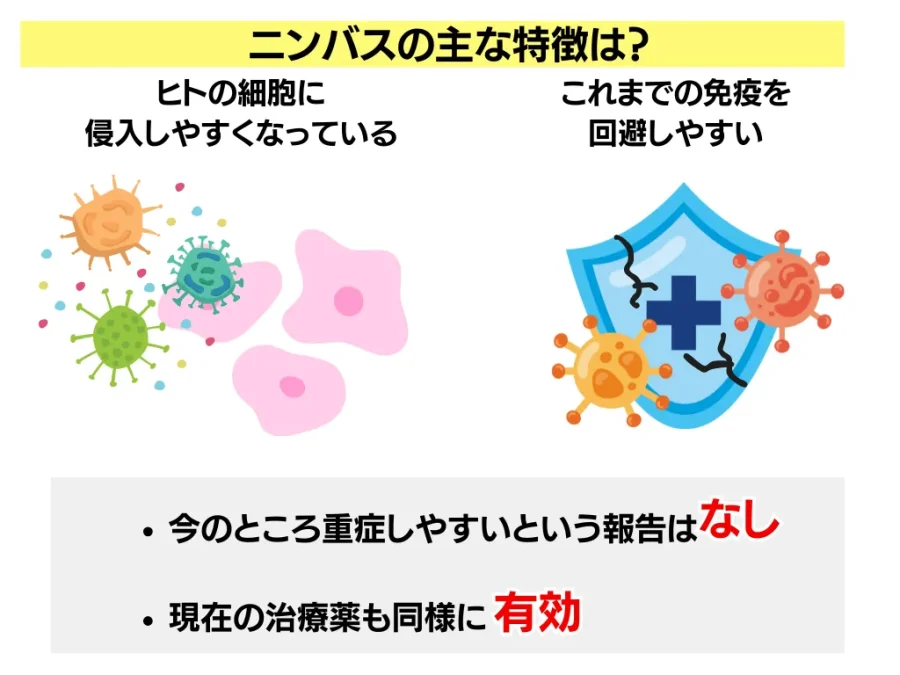 ニンバスの主な特徴は?

ヒトの細胞に
侵入しやすくなっている

これまでの免疫を
回避しやすい

• 今のところ重症しやすいという報告はなし

• 現在の治療薬も同様に 有効